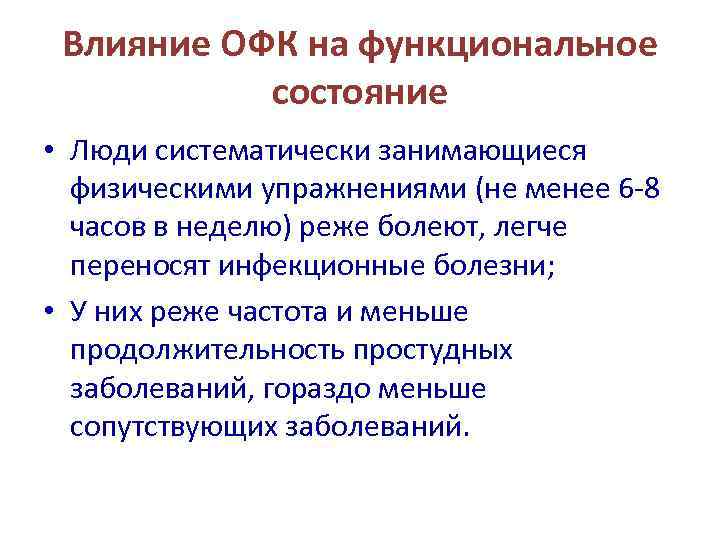 Влияние ОФК на функциональное состояние

• Люди систематически занимающиеся физическими упражнениями (не менее 6-8 часов в неделю) реже болеют, легче переносят инфекционные болезни;

• У них реже частота и меньше продолжительность простудных заболеваний, гораздо меньше сопутствующих заболеваний.